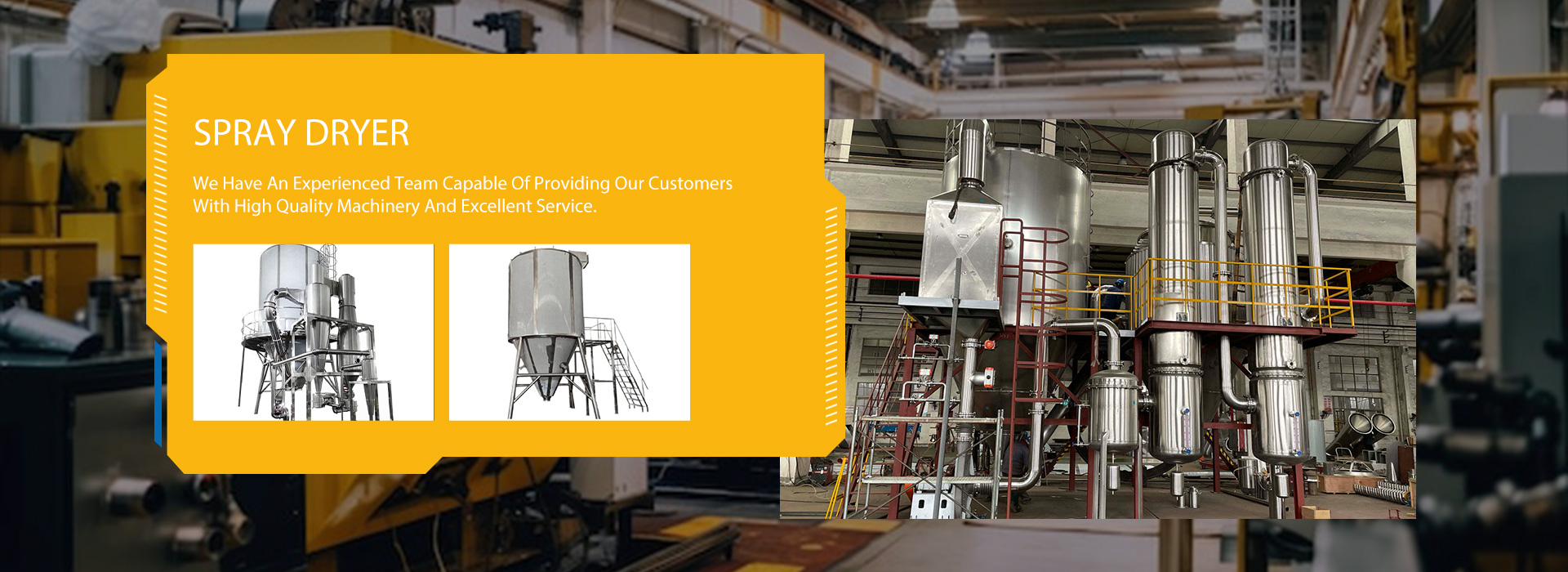 SPRAY DRYER

We Have An Experienced Team Capable Of Providing Our Customers With High Quality Machinery And Excellent Service.